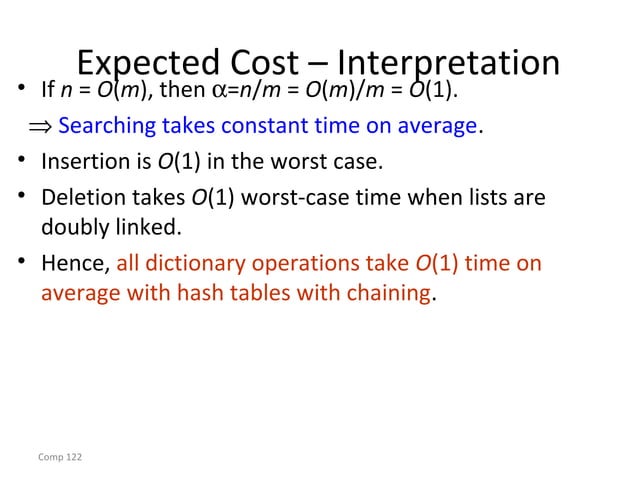 Expected Cost – Interpretation

• If $n = O(m)$, then $\alpha = n/m = O(m)/m = O(1)$.

$\Rightarrow$ Searching takes constant time on average.

• Insertion is $O(1)$ in the worst case.

• Deletion takes $O(1)$ worst-case time when lists are doubly linked.

• Hence, all dictionary operations take $O(1)$ time on average with hash tables with chaining.

Comp 122